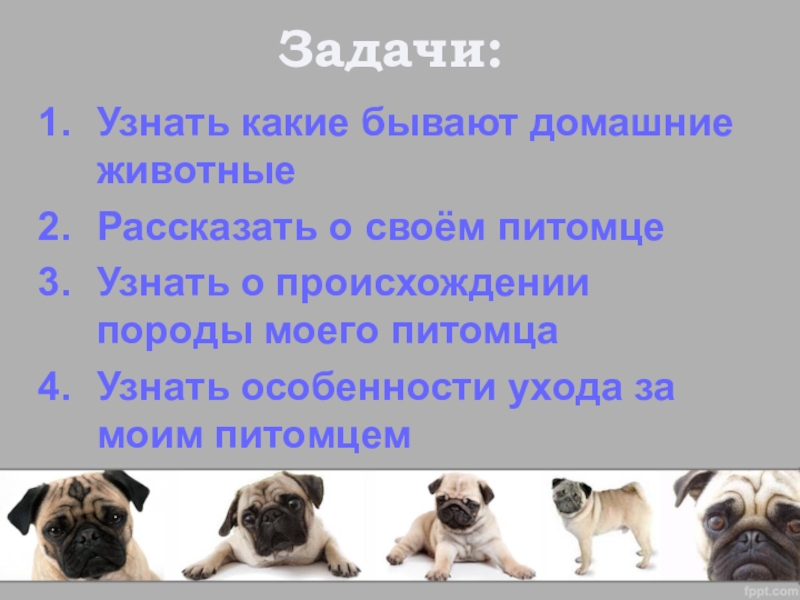 Задачи:

1. Узнать какие бывают домашние животные
2. Рассказать о своём питомце
3. Узнать о происхождении породы моего питомца
4. Узнать особенности ухода за моим питомцем

fppt.com